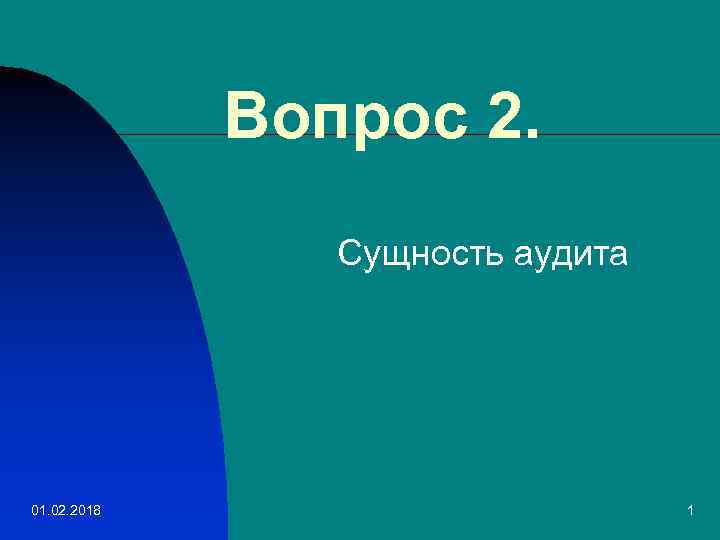 Вопрос 2.

Сущность аудита

01.02.2018

1